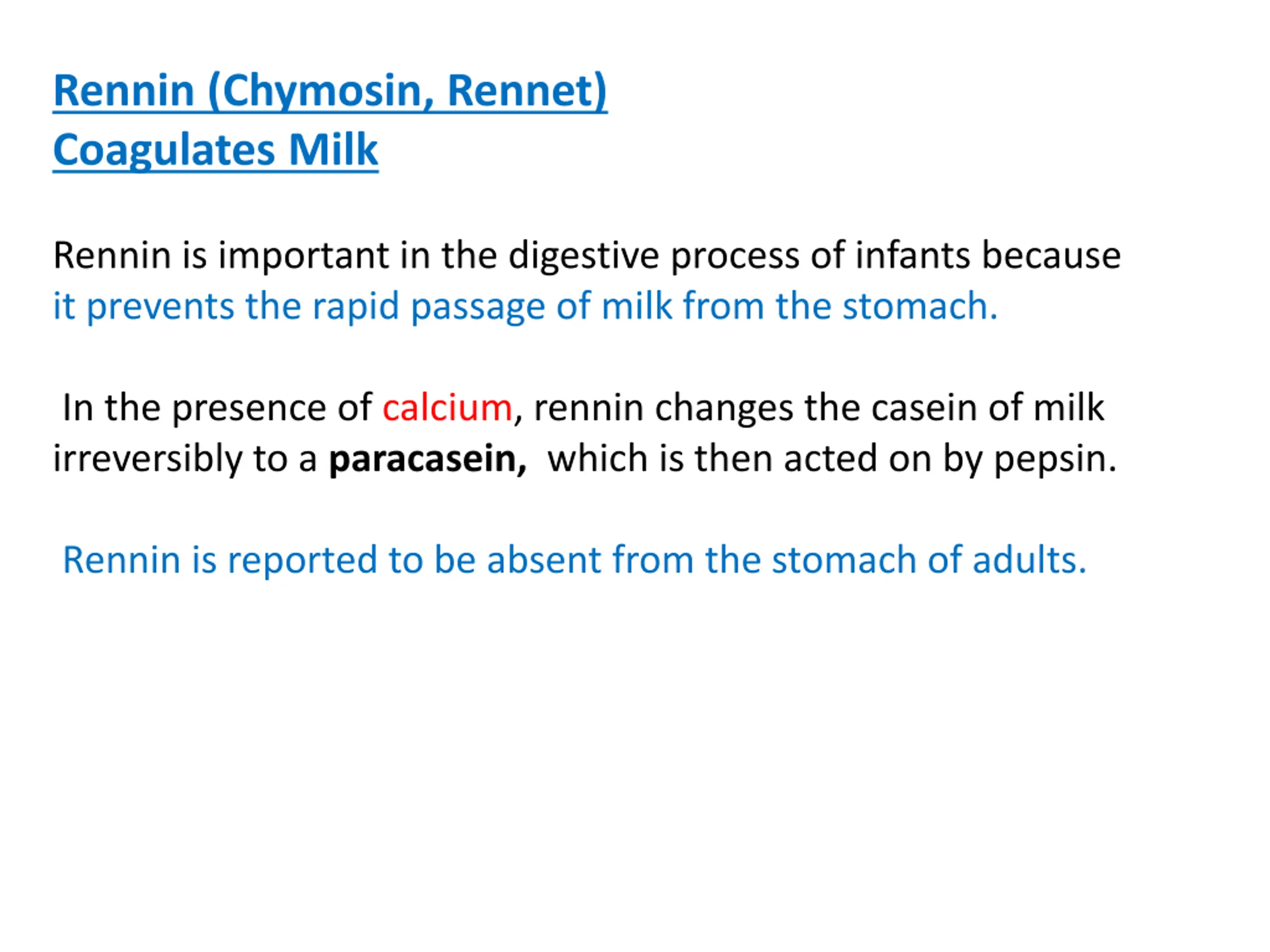 Rennin (Chymosin, Rennet)
Coagulates Milk

Rennin is important in the digestive process of infants because it prevents the rapid passage of milk from the stomach.

In the presence of calcium, rennin changes the casein of milk irreversibly to a paracasein, which is then acted on by pepsin.

Rennin is reported to be absent from the stomach of adults.